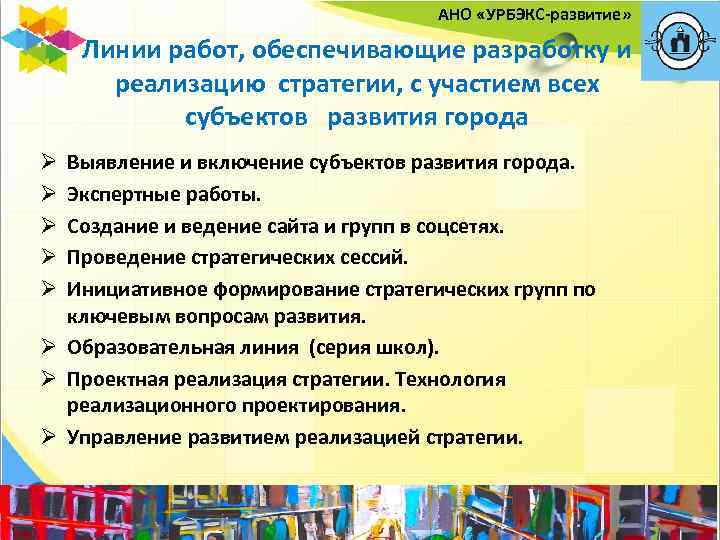 АНО «УРБЭКС-развитие»

Линии работ, обеспечивающие разработку и реализацию стратегии, с участием всех субъектов развития города

➢ Выявление и включение субъектов развития города.
➢ Экспертные работы.
➢ Создание и ведение сайта и групп в соцсетях.
➢ Проведение стратегических сессий.
➢ Инициативное формирование стратегических групп по ключевым вопросам развития.
➢ Образовательная линия (серия школ).
➢ Проектная реализация стратегии. Технология реализационного проектирования.
➢ Управление развитием реализацией стратегии.